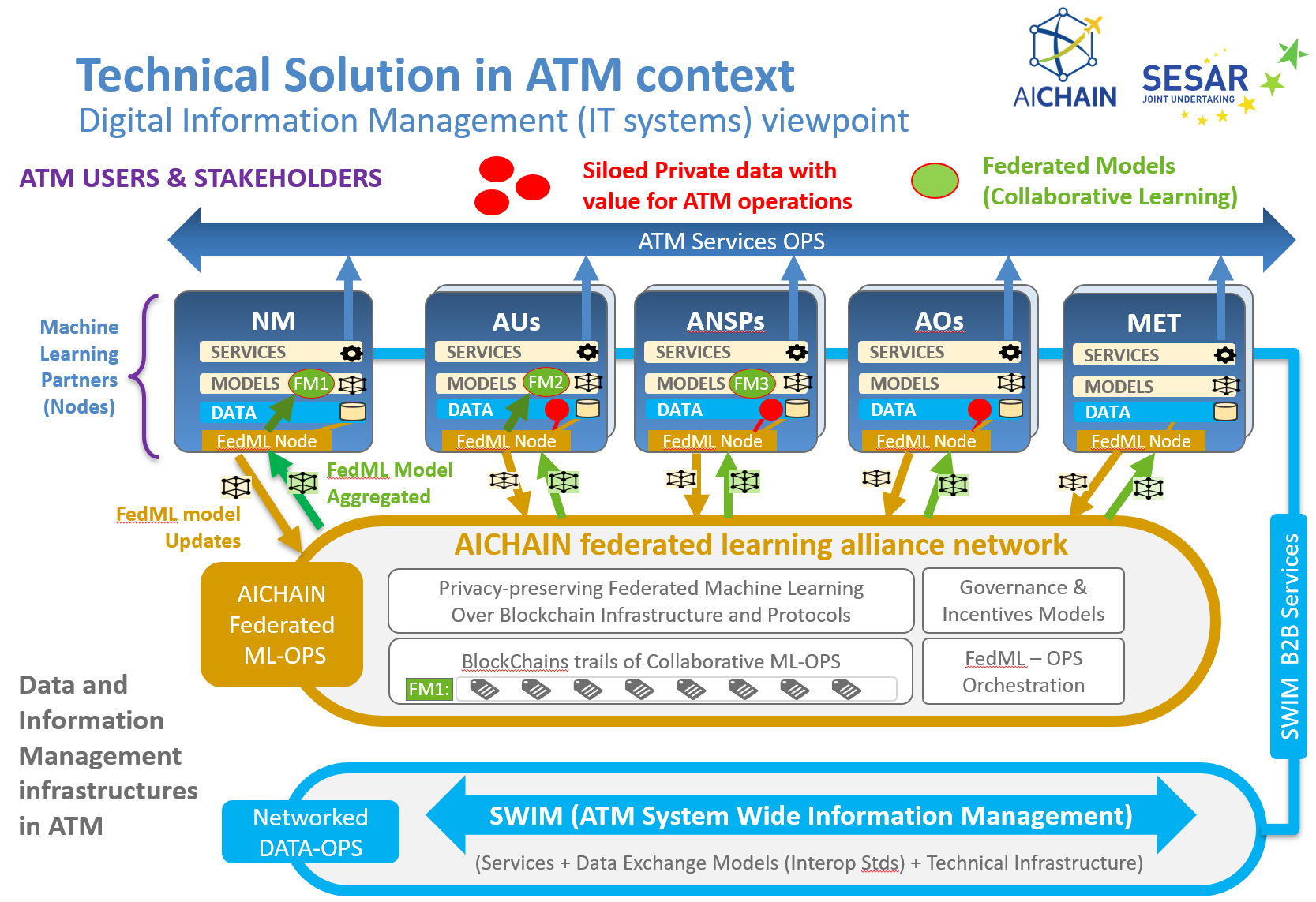 Technical Solution in ATM context
Digital Information Management (IT systems) viewpoint

AICHAIN

SESAR
JOINT UNDERTAKING

ATM USERS & STAKEHOLDERS

Siloed Private data with value for ATM operations

Federated Models (Collaborative Learning)

ATM Services OPS

Machine Learning Partners (Nodes)

NM
SERVICES
MODELS FM1
DATA
FedML Node

AUs
SERVICES
MODELS FM2
DATA
FedML Node

ANSPs
SERVICES
MODELS FM3
DATA
FedML Node

AOs
SERVICES
MODELS
DATA
FedML Node

MET
SERVICES
MODELS
DATA
FedML Node

FedML Model Aggregated

FedML model Updates

AICHAIN federated learning alliance network

AICHAIN Federated ML-OPS

Privacy-preserving Federated Machine Learning Over Blockchain Infrastructure and Protocols

Governance & Incentives Models

BlockChains trails of Collaborative ML-OPS

FM1:

FedML – OPS Orchestration

SWIM B2B Services

Data and Information Management infrastructures in ATM

Networked DATA-OPS

SWIM (ATM System Wide Information Management)

(Services + Data Exchange Models (Interop Stds) + Technical Infrastructure)